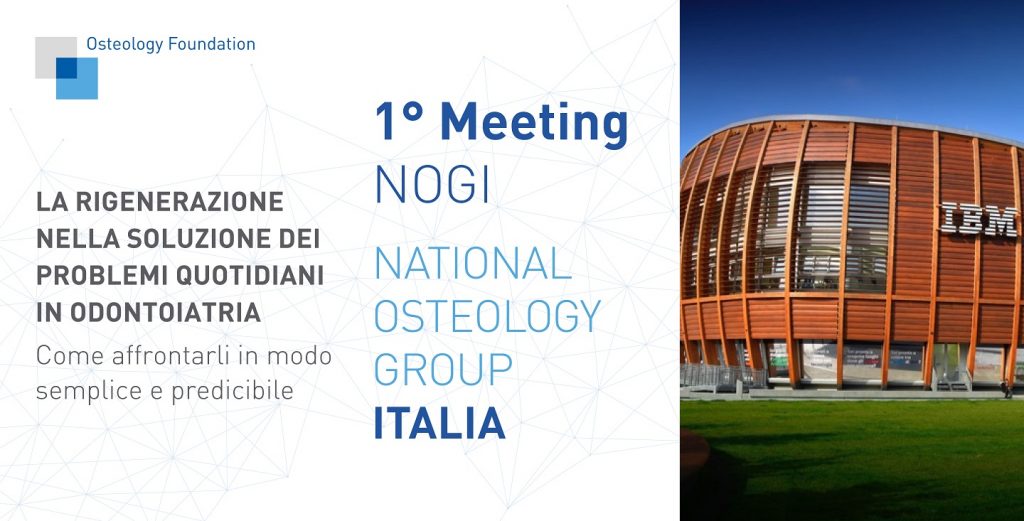 Osteology Foundation

LA RIGENERAZIONE NELLA SOLUZIONE DEI PROBLEMI QUOTIDIANI IN ODONTOIATRIA

Come affrontarli in modo semplice e predicibile

1° Meeting
NOGI

NATIONAL
OSTEOLOGY
GROUP
ITALIA

IBM